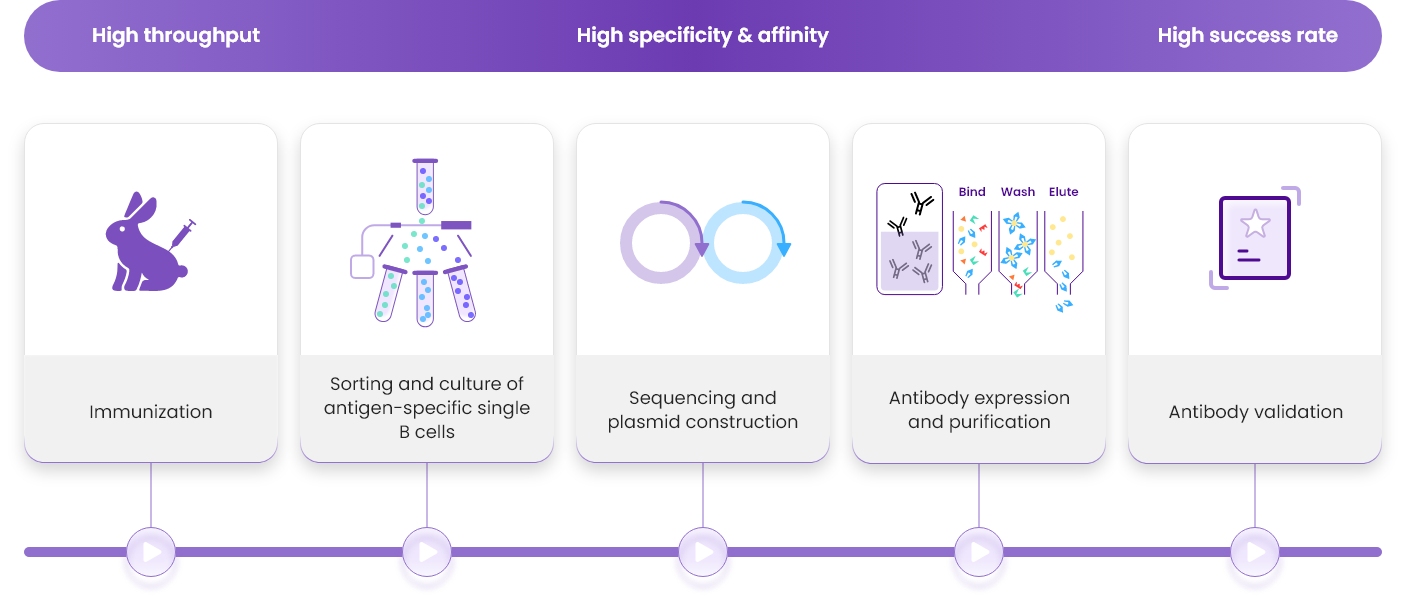 High throughput
High specificity & affinity
High success rate

Immunization

Sorting and culture of antigen-specific single B cells

Sequencing and plasmid construction

Bind
Wash
Elute

Antibody expression and purification

Antibody validation